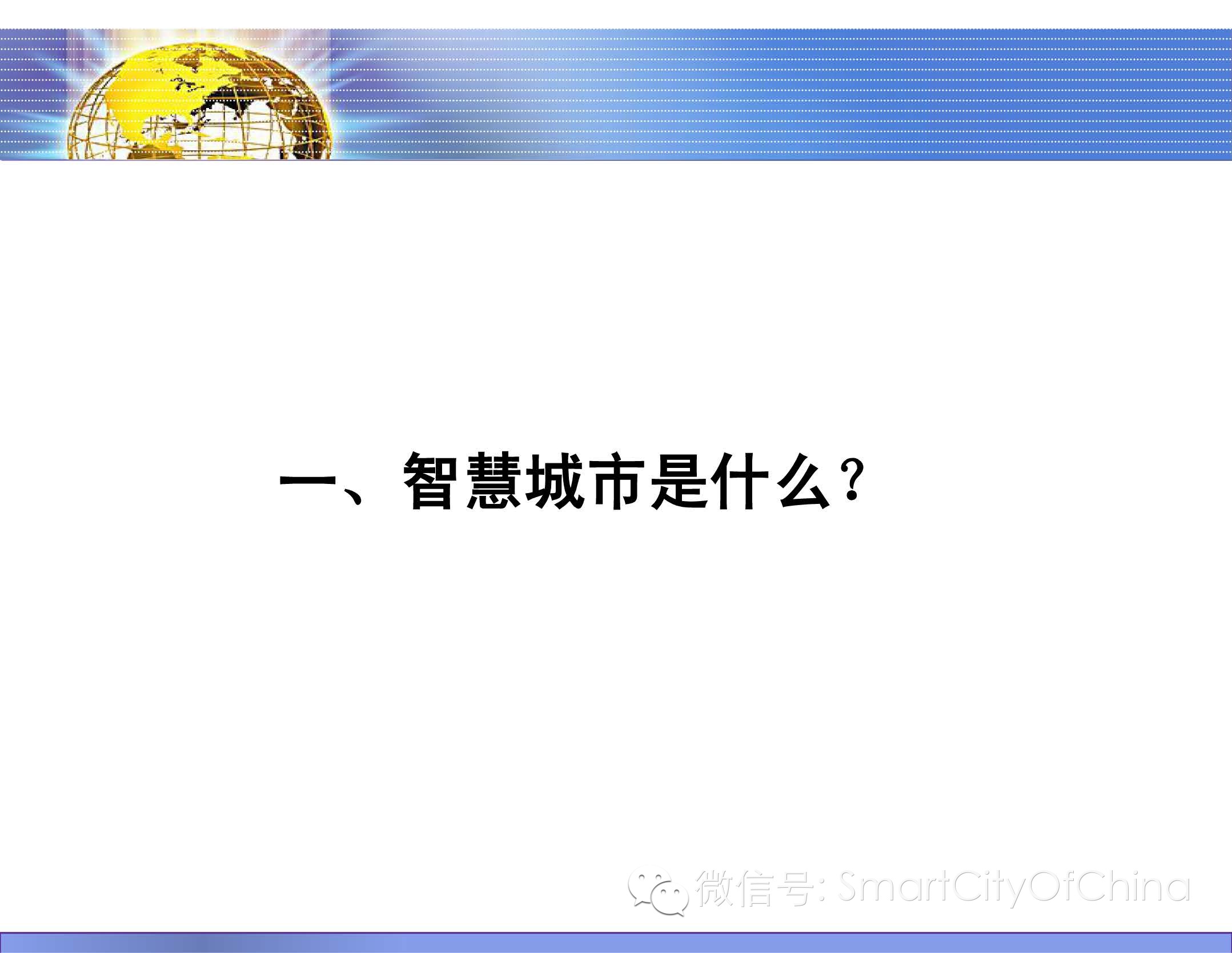 一、智慧城市是什么？

微信号: SmartCityOfChina